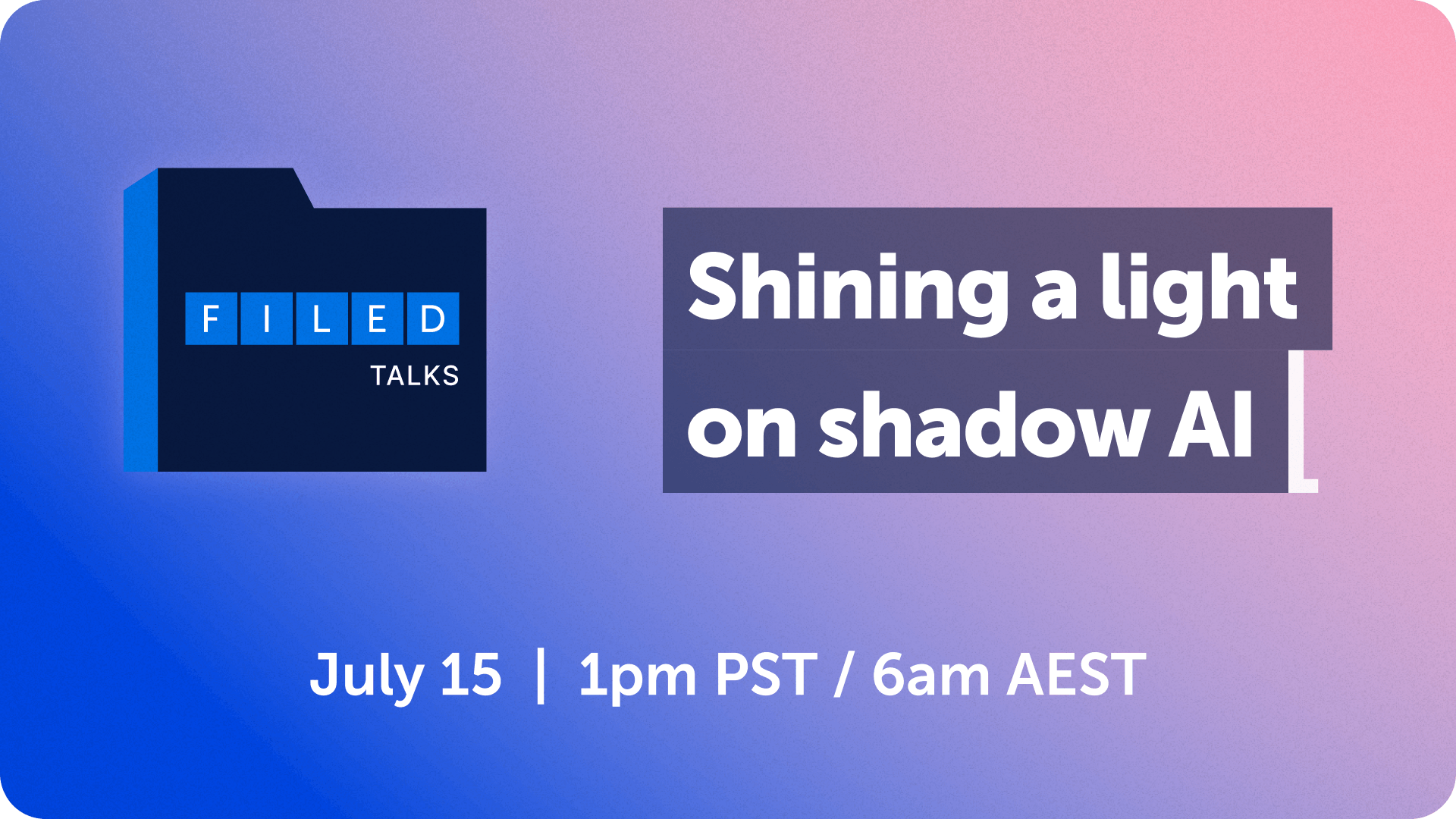 FILED
TALKS

Shining a light on shadow AI

July 15 | 1pm PST / 6am AEST